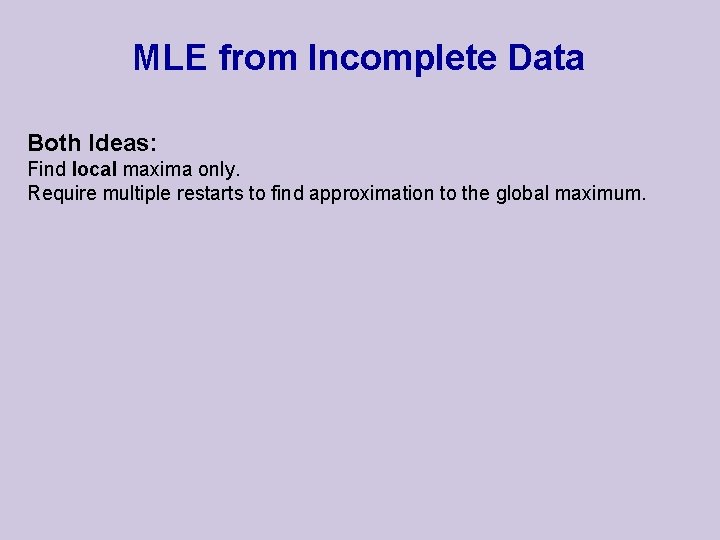 MLE from Incomplete Data

Both Ideas:
Find local maxima only.
Require multiple restarts to find approximation to the global maximum.